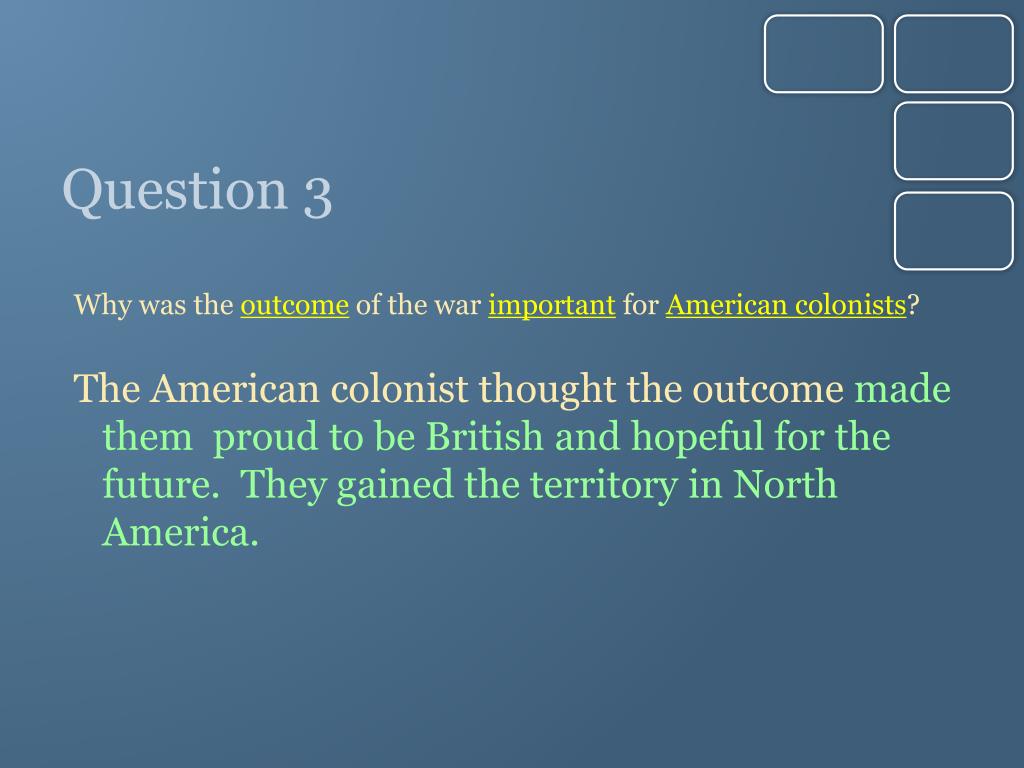 Question 3

Why was the outcome of the war important for American colonists?

The American colonist thought the outcome made them proud to be British and hopeful for the future. They gained the territory in North America.